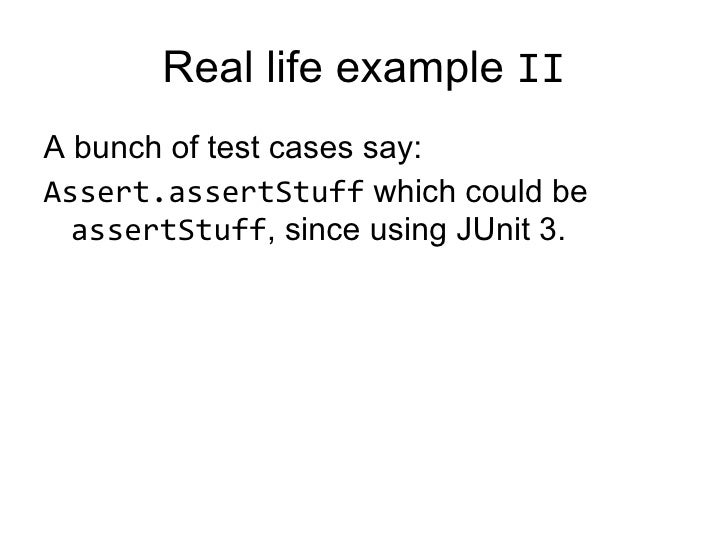 Real life example II

A bunch of test cases say:

Assert.assertStuff which could be assertStuff, since using JUnit 3.